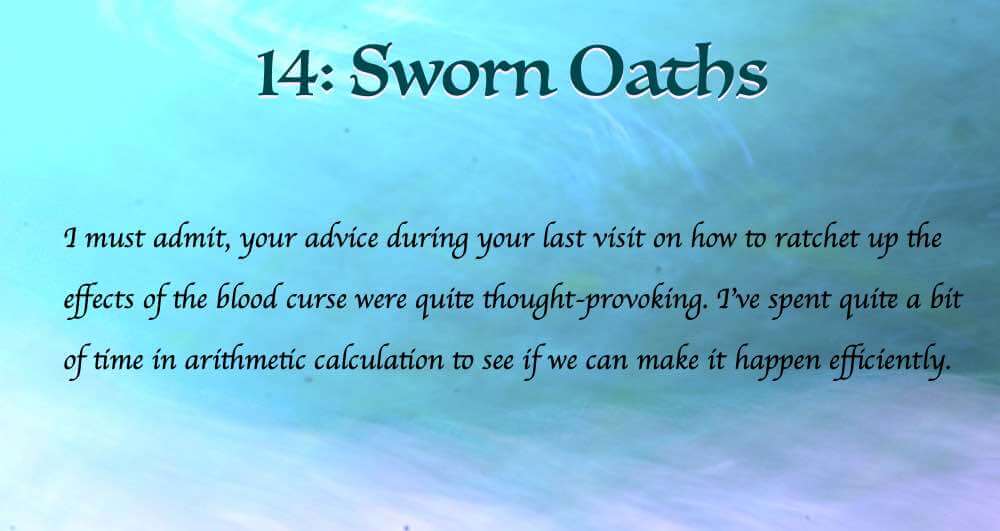 14: Sworn Oaths

I must admit, your advice during your last visit on how to ratchet up the effects of the blood curse were quite thought-provoking. I've spent quite a bit of time in arithmetic calculation to see if we can make it happen efficiently.